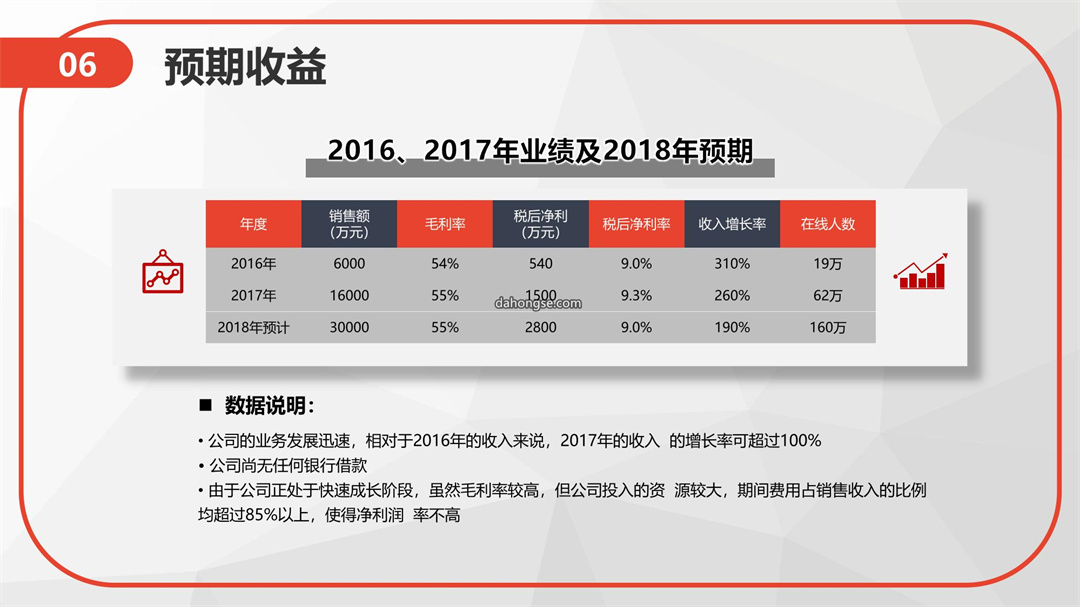 06 预期收益

2016、2017年业绩及2018年预期

| 年度 | 销售额（万元） | 毛利率 | 税后净利（万元） | 税后净利率 | 收入增长率 | 在线人数 |
|---|---|---|---|---|---|---|
| 2016年 | 6000 | 54% | 540 | 9.0% | 310% | 19万 |
| 2017年 | 16000 | 55% | 1500 | 9.3% | 260% | 62万 |
| 2018年预计 | 30000 | 55% | 2800 | 9.0% | 190% | 160万 |

dahongse.com

■ 数据说明：

• 公司的业务发展迅速，相对于2016年的收入来说，2017年的收入 的增长率可超过100%
• 公司尚无任何银行借款
• 由于公司正处于快速成长阶段，虽然毛利率较高，但公司投入的资 源较大，期间费用占销售收入的比例均超过85%以上，使得净利润 率不高